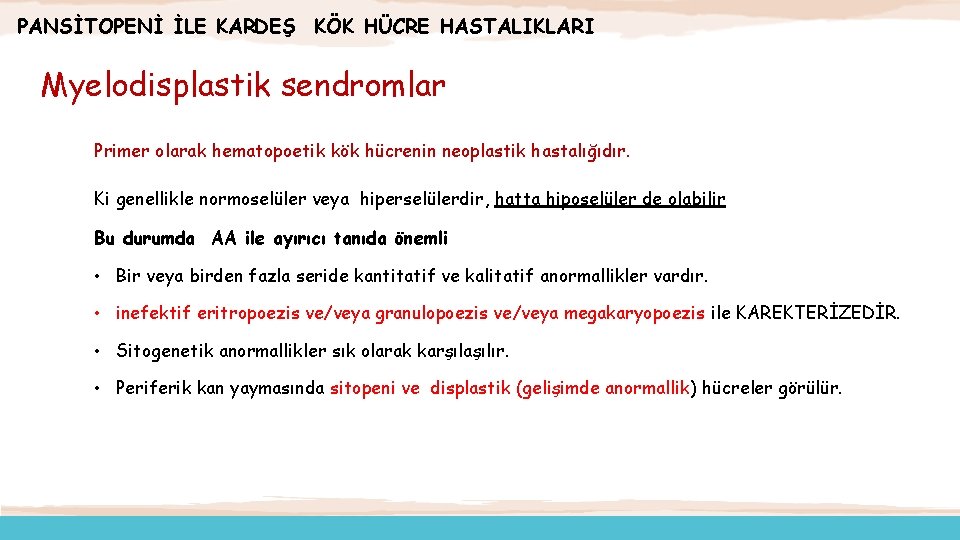 PANSİTOPENİ İLE KARDEŞ KÖK HÜCRE HASTALIKLARI

Myelodisplastik sendromlar

Primer olarak hematopoetik kök hücrenin neoplastik hastalığıdır.

Ki genellikle normoselüler veya hiperselülerdir, hatta hiposelüler de olabilir

Bu durumda AA ile ayırıcı tanıda önemli

• Bir veya birden fazla seride kantitatif ve kalitatif anormallikler vardır.

• inefektif eritropoezis ve/veya granulopoezis ve/veya megakaryopoezis ile KAREKTERİZEDİR.

• Sitogenetik anormallikler sık olarak karşılaşılır.

• Periferik kan yaymasında sitopeni ve displastik (gelişimde anormallik) hücreler görülür.